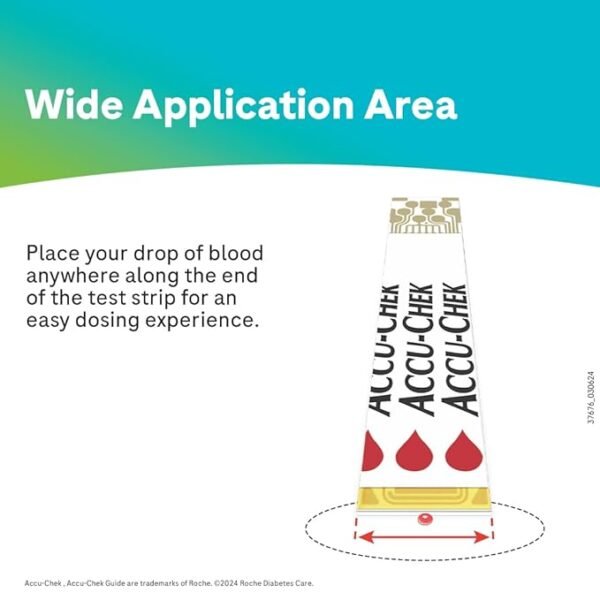 Wide Application Area

Place your drop of blood anywhere along the end of the test strip for an easy dosing experience.

ACCU-CHEK
ACCU-CHEK
ACCU-CHEK

37676_030624

Accu-Chek , Accu-Chek Guide are trademarks of Roche. ©2024 Roche Diabetes Care.